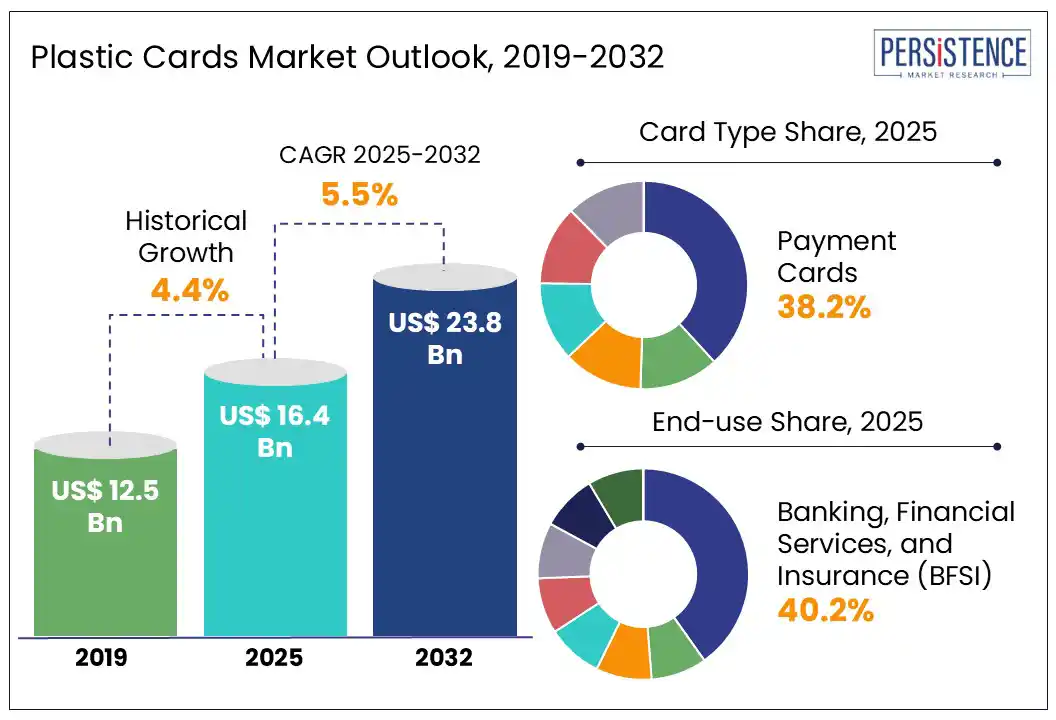 Plastic Cards Market Outlook, 2019-2032

PERSISTENCE
MARKET RESEARCH

CAGR 2025-2032
5.5%

Historical Growth
4.4%

US$ 12.5 Bn

US$ 16.4 Bn

US$ 23.8 Bn

2019

2025

2032

Card Type Share, 2025

Payment Cards
38.2%

End-use Share, 2025

Banking, Financial Services, and Insurance (BFSI)
40.2%